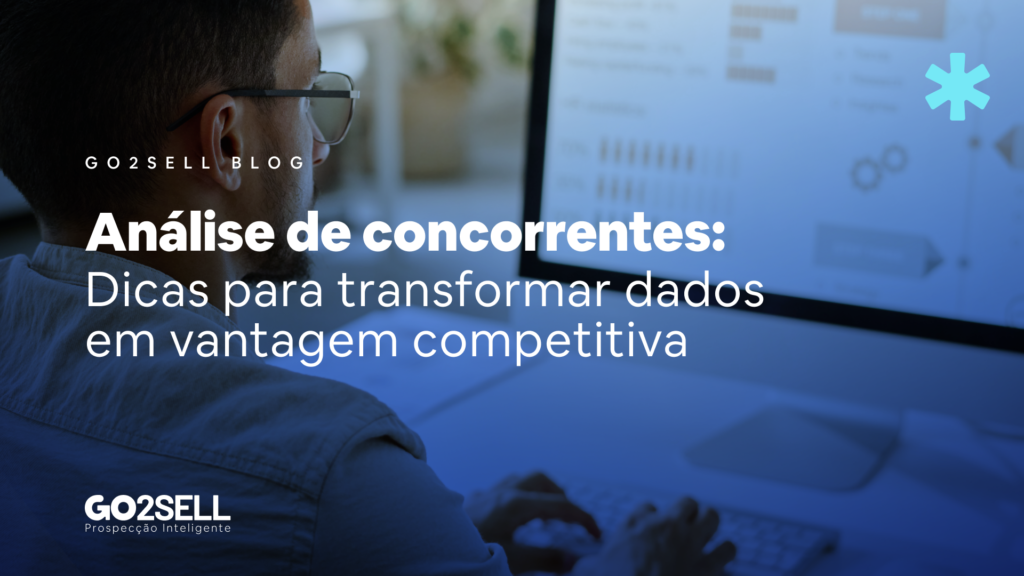 GO2SELL BLOG

Análise de concorrentes:
Dicas para transformar dados em vantagem competitiva

GO2SELL
Prospecção Inteligente